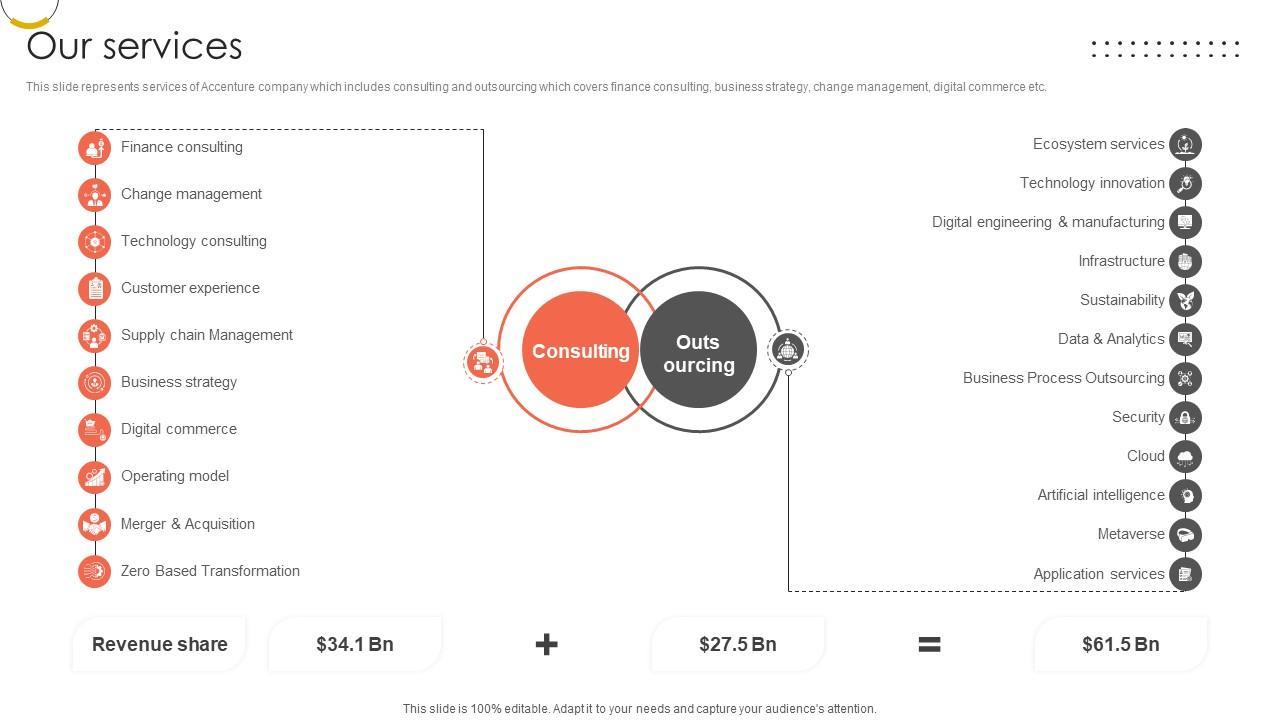 Our services

This slide represents services of Accenture company which includes consulting and outsourcing which covers finance consulting, business strategy, change management, digital commerce etc.

Finance consulting
Change management
Technology consulting
Customer experience
Supply chain Management
Business strategy
Digital commerce
Operating model
Merger & Acquisition
Zero Based Transformation

Consulting

Outs ourcing

Ecosystem services
Technology innovation
Digital engineering & manufacturing
Infrastructure
Sustainability
Data & Analytics
Business Process Outsourcing
Security
Cloud
Artificial intelligence
Metaverse
Application services

Revenue share
$34.1 Bn
+
$27.5 Bn
=
$61.5 Bn

This slide is 100% editable. Adapt it to your needs and capture your audience's attention.